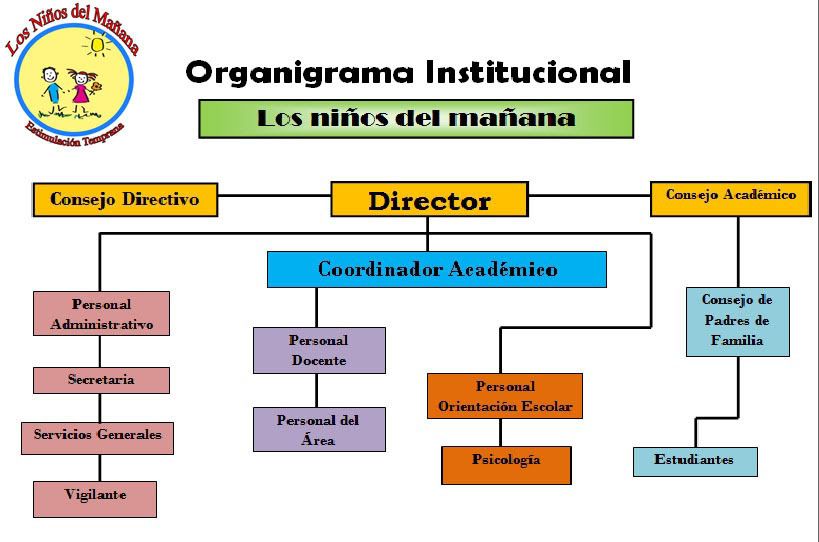 Los Niños del Mañana
Estimulación Temprana

Organigrama Institucional

Los niños del mañana

Consejo Directivo

Director

Consejo Académico

Coordinador Académico

Personal Administrativo

Secretaria

Servicios Generales

Vigilante

Personal Docente

Personal del Área

Personal Orientación Escolar

Psicología

Consejo de Padres de Familia

Estudiantes